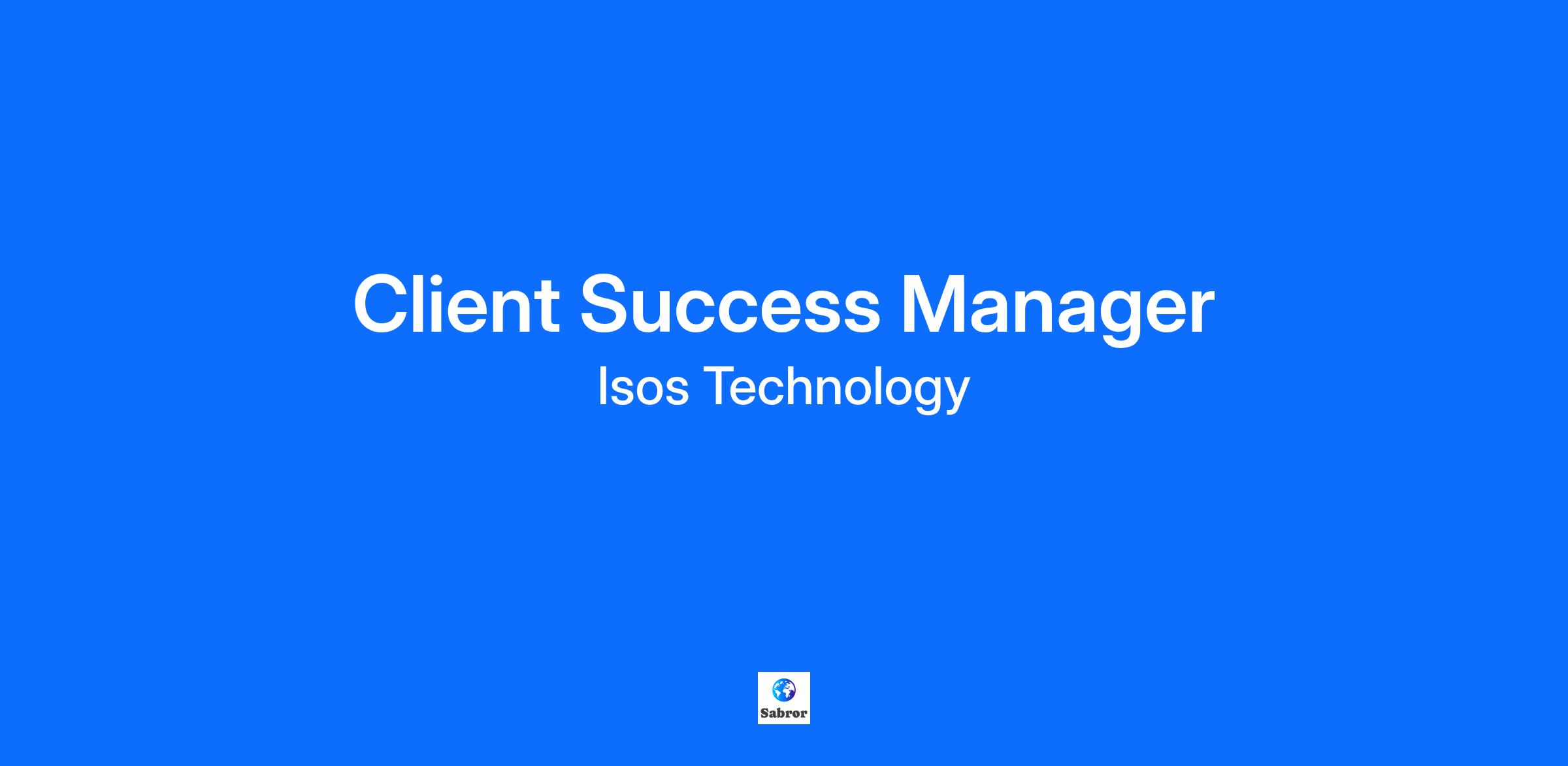 Client Success Manager

Isos Technology

Sabror